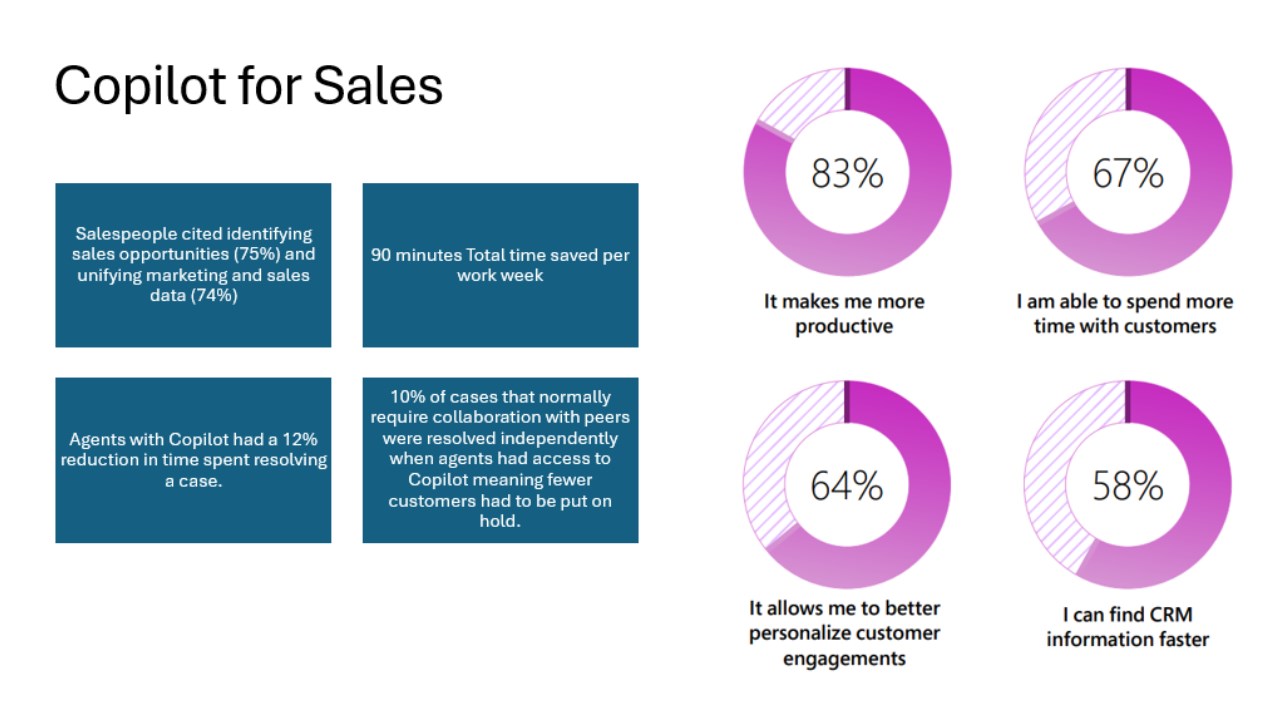 Copilot for Sales

Salespeople cited identifying sales opportunities (75%) and unifying marketing and sales data (74%)

90 minutes Total time saved per work week

Agents with Copilot had a 12% reduction in time spent resolving a case.

10% of cases that normally require collaboration with peers were resolved independently when agents had access to Copilot meaning fewer customers had to be put on hold.

83%

It makes me more productive

67%

I am able to spend more time with customers

64%

It allows me to better personalize customer engagements

58%

I can find CRM information faster